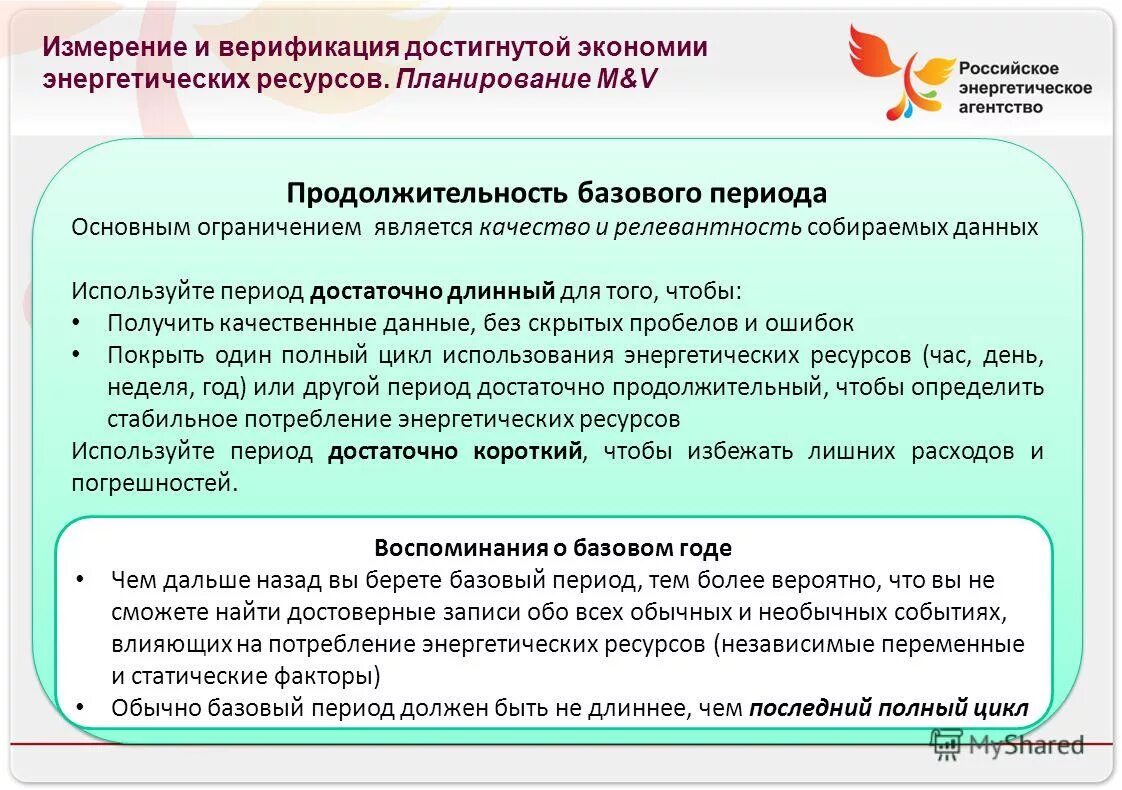 Измерение и верификация достигнутой экономии энергетических ресурсов. Планирование M&V

Российское энергетическое агентство

Продолжительность базового периода

Основным ограничением является качество и релевантность собираемых данных

Используйте период достаточно длинный для того, чтобы:

• Получить качественные данные, без скрытых пробелов и ошибок
• Покрыть один полный цикл использования энергетических ресурсов (час, день, неделя, год) или другой период достаточно продолжительный, чтобы определить стабильное потребление энергетических ресурсов

Используйте период достаточно короткий, чтобы избежать лишних расходов и погрешностей.

Воспоминания о базовом годе

• Чем дальше назад вы берете базовый период, тем более вероятно, что вы не сможете найти достоверные записи обо всех обычных и необычных событиях, влияющих на потребление энергетических ресурсов (независимые переменные и статические факторы)
• Обычно базовый период должен быть не длиннее, чем последний полный цикл

MyShared